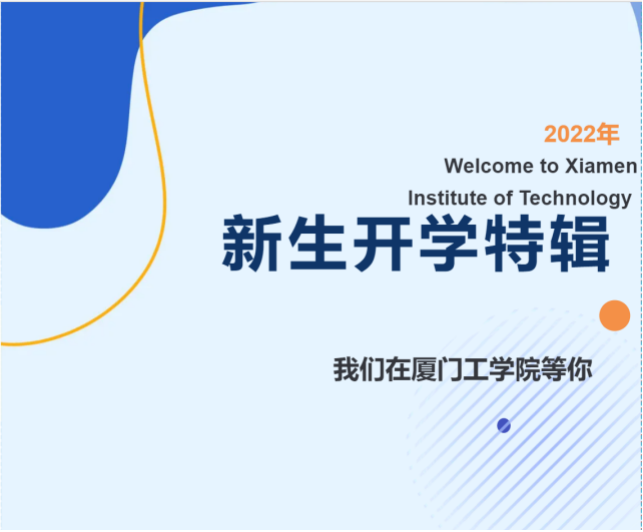 2022年

Welcome to Xiamen Institute of Technology

新生开学特辑

我们在厦门工学院等你